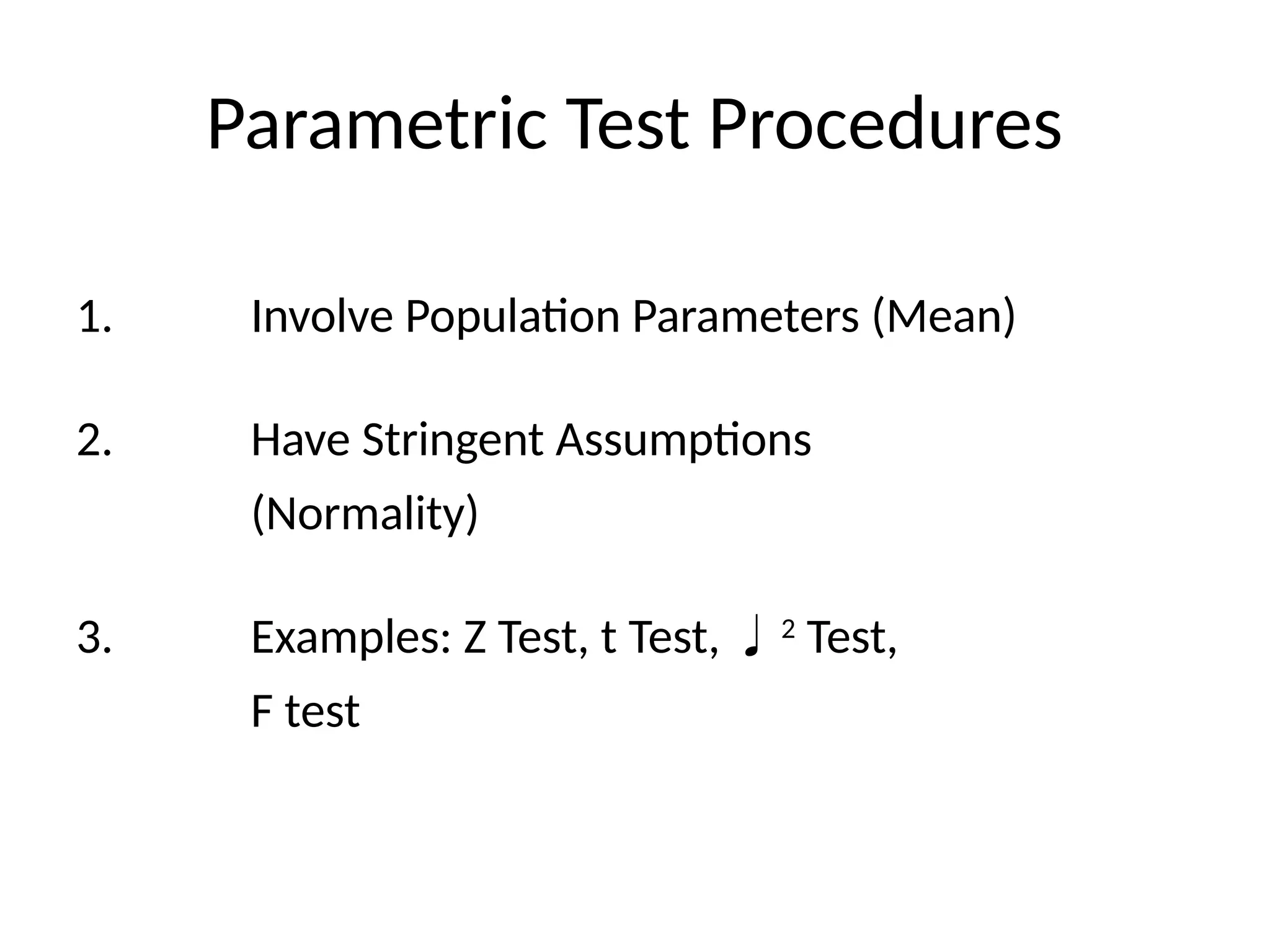 Parametric Test Procedures

1. Involve Population Parameters (Mean)

2. Have Stringent Assumptions (Normality)

3. Examples: Z Test, t Test, ♩$^2$ Test, F test